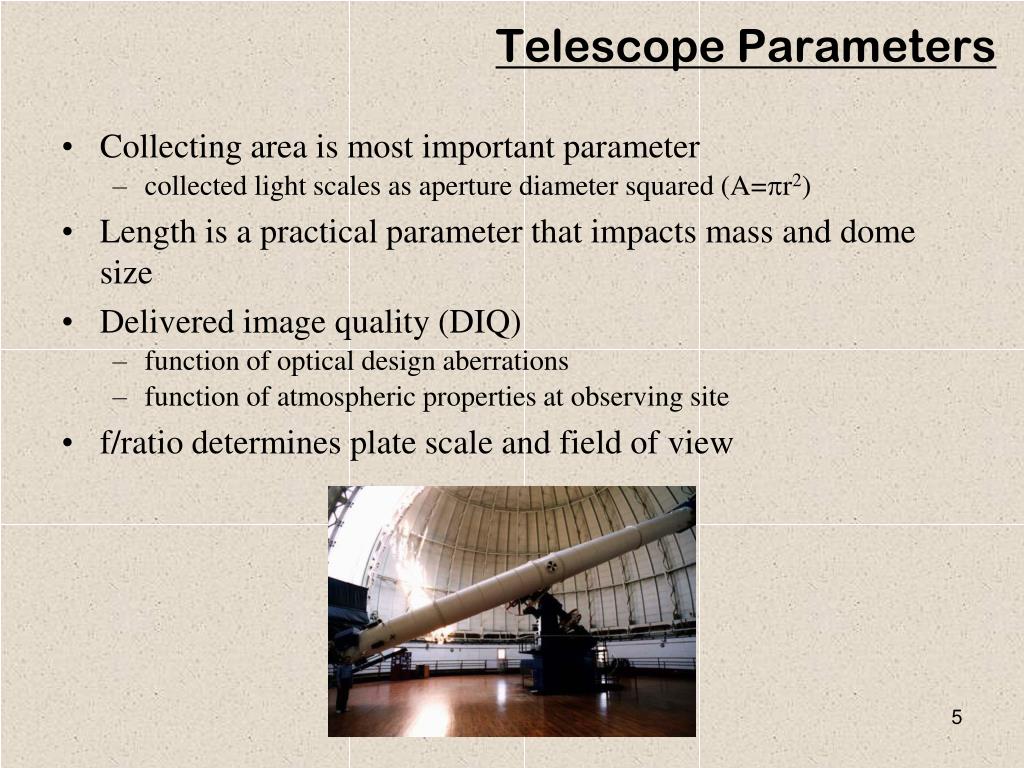 Telescope Parameters

• Collecting area is most important parameter
– collected light scales as aperture diameter squared ($A=\pi r^2$)

• Length is a practical parameter that impacts mass and dome size

• Delivered image quality (DIQ)
– function of optical design aberrations
– function of atmospheric properties at observing site

• f/ratio determines plate scale and field of view

5